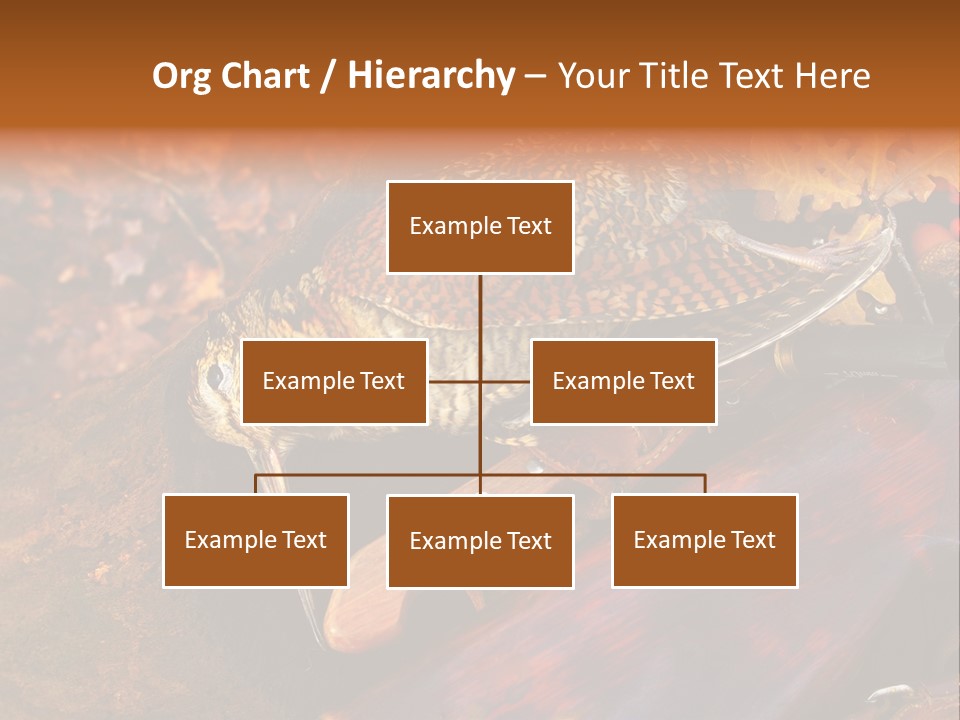 Org Chart / Hierarchy – Your Title Text Here

Example Text

Example Text

Example Text

Example Text

Example Text

Example Text